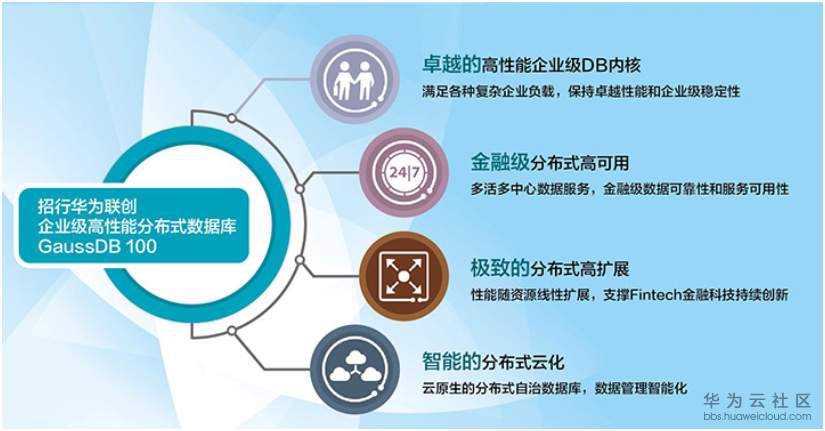 招行华为联创
企业级高性能分布式数据库
GaussDB 100

卓越的高性能企业级DB内核
满足各种复杂企业负载，保持卓越性能和企业级稳定性

24|7

金融级分布式高可用
多活多中心数据服务，金融级数据可靠性和服务可用性

极致的分布式高扩展
性能随资源线性扩展，支撑Fintech金融科技持续创新

智能的分布式云化
云原生的分布式自治数据库，数据管理智能化

华为云社区
bbs.huaweicloud.com